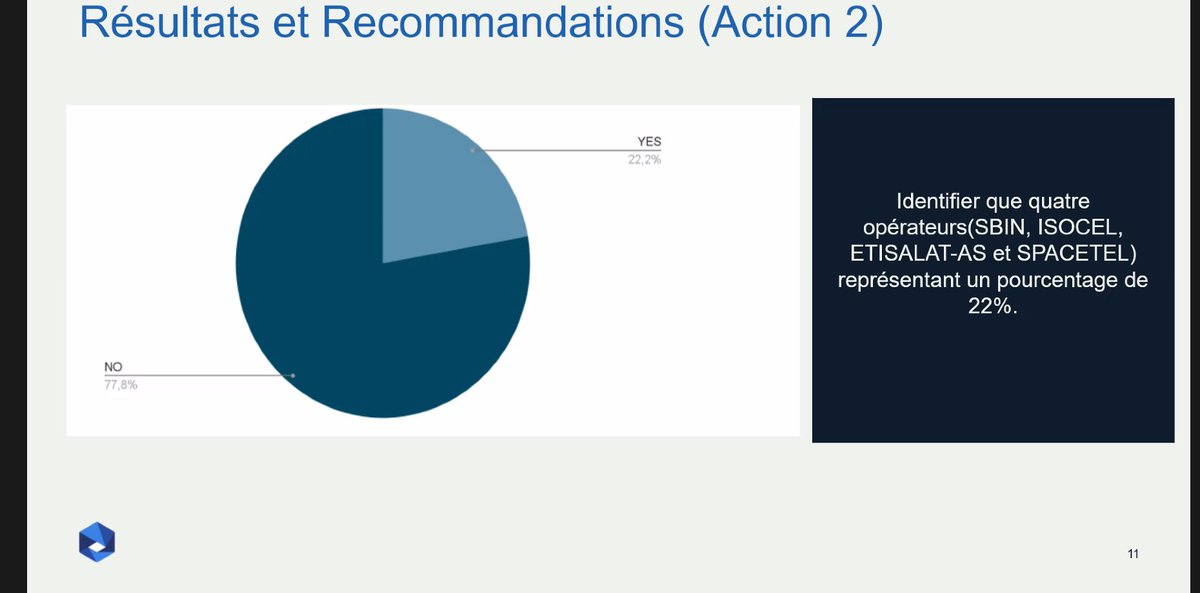 Résultats et Recommandations (Action 2)

YES
22,2%

NO
77,8%

Identifier que quatre opérateurs(SBIN, ISOCEL, ETISALAT-AS et SPACETEL) représentant un pourcentage de 22%.

11